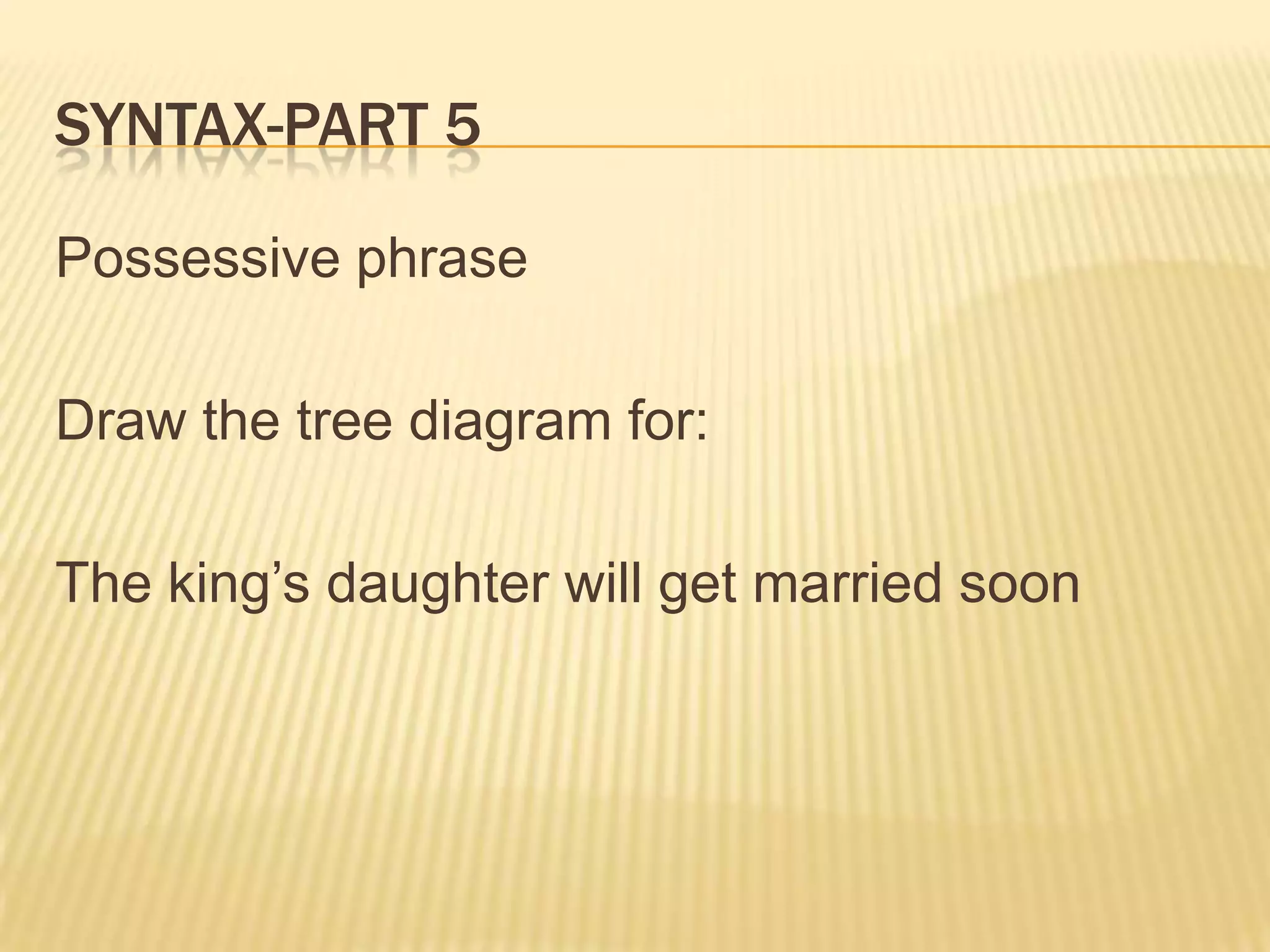 SYNTAX-PART 5

Possessive phrase

Draw the tree diagram for:

The king’s daughter will get married soon